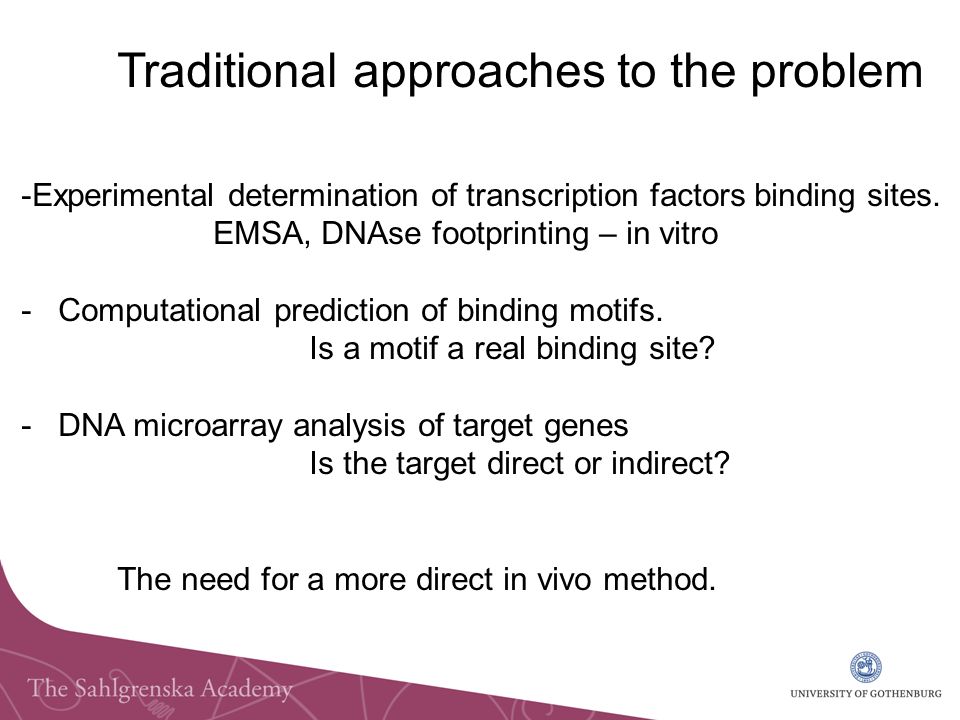 Traditional approaches to the problem

-Experimental determination of transcription factors binding sites.
EMSA, DNAse footprinting – in vitro

- Computational prediction of binding motifs.
Is a motif a real binding site?

- DNA microarray analysis of target genes
Is the target direct or indirect?

The need for a more direct in vivo method.

The Sahlgrenska Academy

UNIVERSITY OF GOTHENBURG